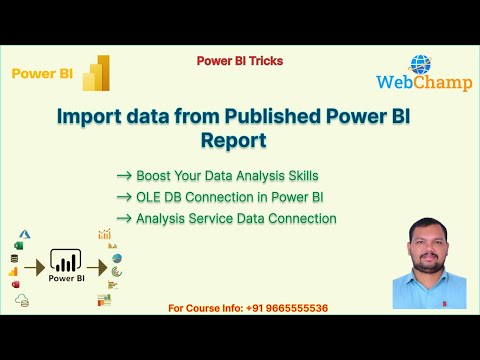 Power BI

Power BI Tricks

WebChamp

Import data from Published Power BI Report

→ Boost Your Data Analysis Skills
→ OLE DB Connection in Power BI
→ Analysis Service Data Connection

Power BI

For Course Info: +91 9665555536